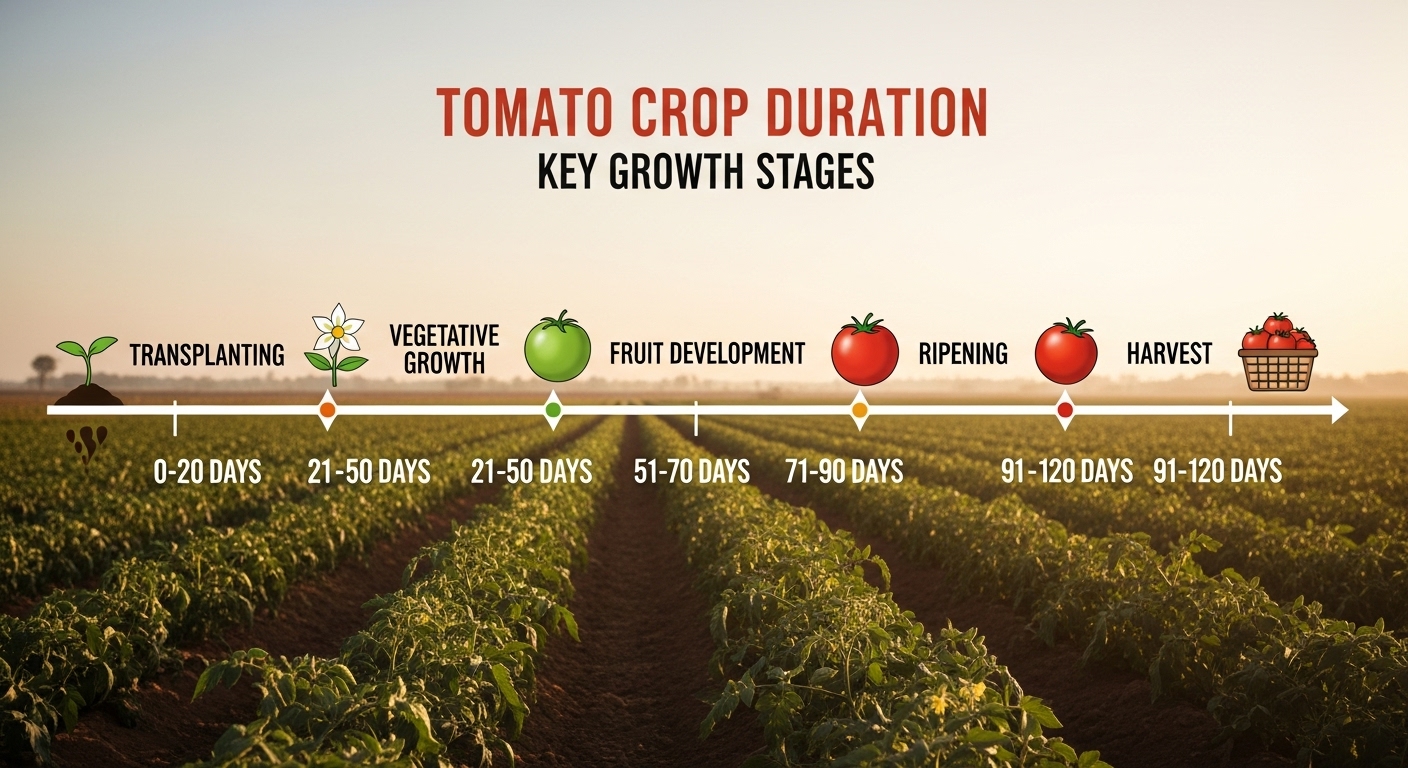 TOMATO CROP DURATION
KEY GROWTH STAGES

TRANSPLANTING
VEGETATIVE GROWTH
FRUIT DEVELOPMENT
RIPENING
HARVEST

0-20 DAYS
21-50 DAYS
21-50 DAYS
51-70 DAYS
71-90 DAYS
91-120 DAYS
91-120 DAYS